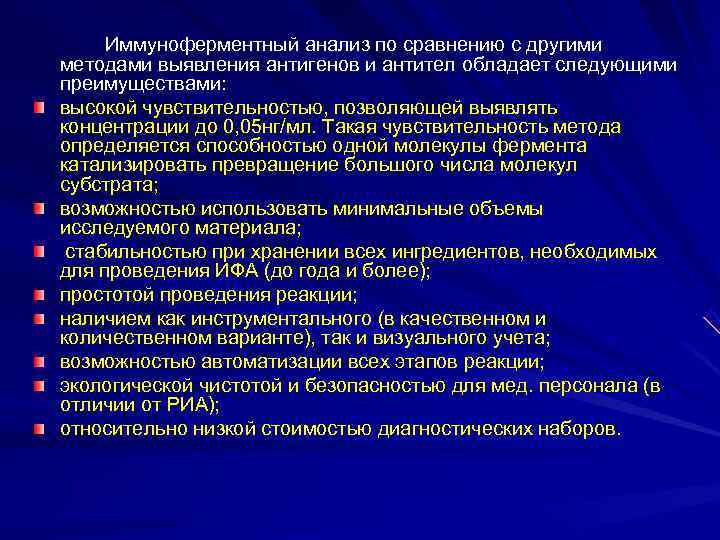 Иммуноферментный анализ по сравнению с другими методами выявления антигенов и антител обладает следующими преимуществами:

высокой чувствительностью, позволяющей выявлять концентрации до 0,05нг/мл. Такая чувствительность метода определяется способностью одной молекулы фермента катализировать превращение большого числа молекул субстрата;

возможностью использовать минимальные объемы исследуемого материала;

стабильностью при хранении всех ингредиентов, необходимых для проведения ИФА (до года и более);

простотой проведения реакции;

наличием как инструментального (в качественном и количественном варианте), так и визуального учета;

возможностью автоматизации всех этапов реакции;

экологической чистотой и безопасностью для мед. персонала (в отличии от РИА);

относительно низкой стоимостью диагностических наборов.